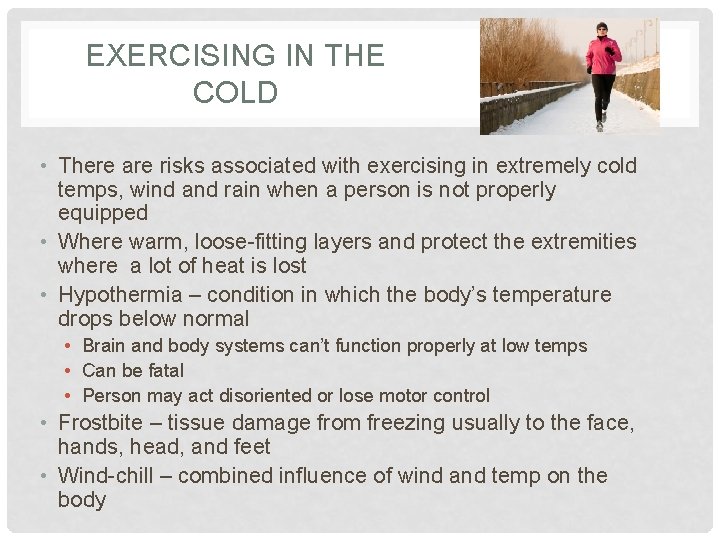 EXERCISING IN THE COLD

• There are risks associated with exercising in extremely cold temps, wind and rain when a person is not properly equipped
• Where warm, loose-fitting layers and protect the extremities where a lot of heat is lost
• Hypothermia – condition in which the body's temperature drops below normal
  • Brain and body systems can't function properly at low temps
  • Can be fatal
  • Person may act disoriented or lose motor control
• Frostbite – tissue damage from freezing usually to the face, hands, head, and feet
• Wind-chill – combined influence of wind and temp on the body